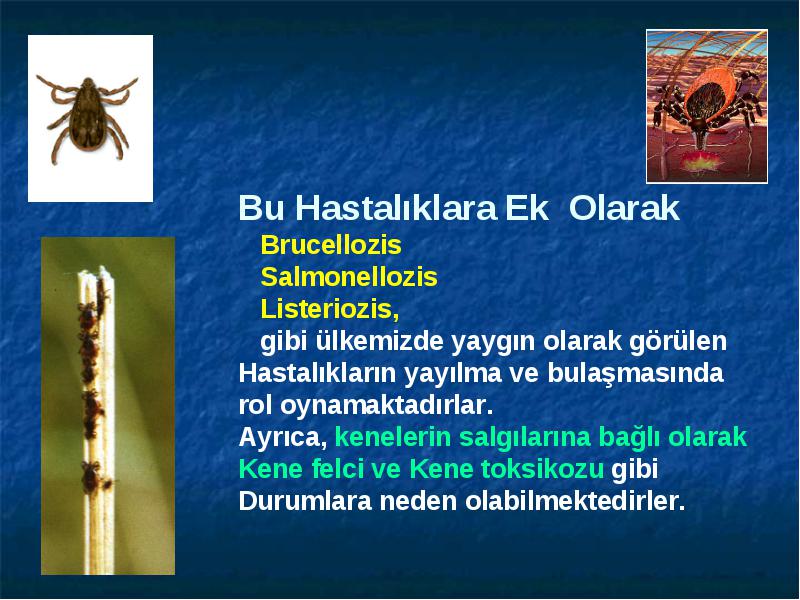 Bu Hastalıklara Ek Olarak

Brucellozis
Salmonellozis
Listeriozis,
gibi ülkemizde yaygın olarak görülen Hastalıkların yayılma ve bulaşmasında rol oynamaktadırlar.

Ayrıca, kenelerin salgılarına bağlı olarak Kene felci ve Kene toksikozu gibi Durumlara neden olabilmektedirler.